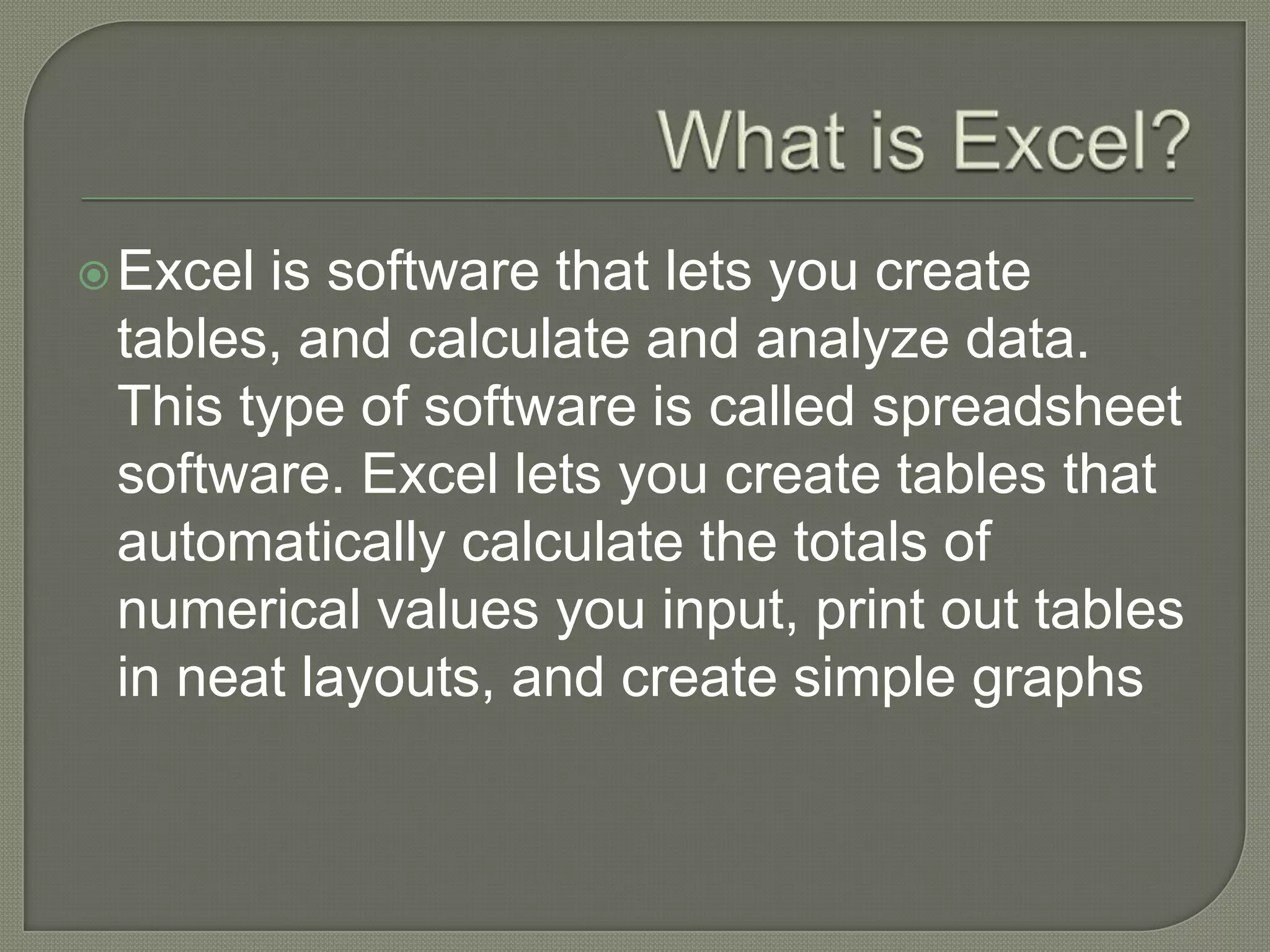 What is Excel?

Excel is software that lets you create tables, and calculate and analyze data. This type of software is called spreadsheet software. Excel lets you create tables that automatically calculate the totals of numerical values you input, print out tables in neat layouts, and create simple graphs